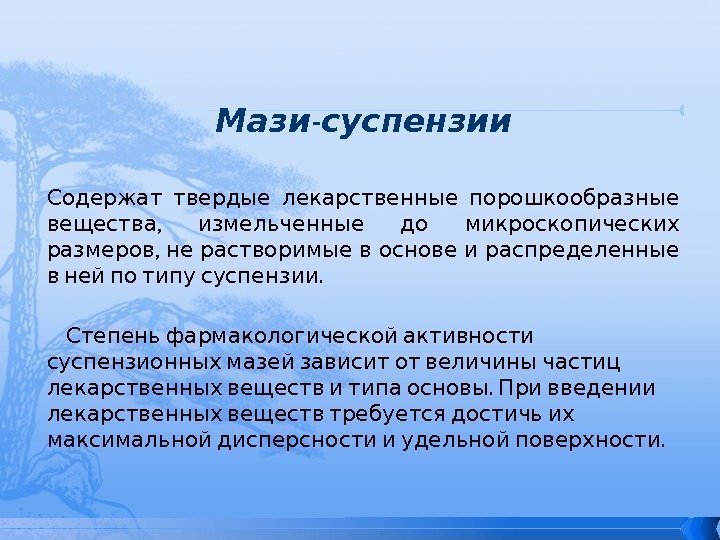 Мази-суспензии

Содержат твердые лекарственные порошкообразные вещества, измельченные до микроскопических размеров, не растворимые в основе и распределенные в ней по типу суспензии.

Степень фармакологической активности суспензионных мазей зависит от величины частиц лекарственных веществ и типа основы. При введении лекарственных веществ требуется достичь их максимальной дисперсности и удельной поверхности.